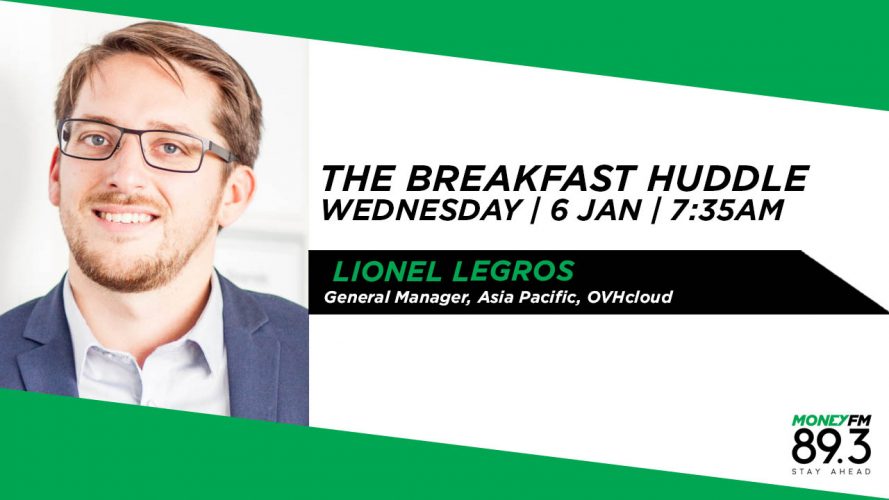 THE BREAKFAST HUDDLE
WEDNESDAY | 6 JAN | 7:35AM

LIONEL LEGROS
General Manager, Asia Pacific, OVHcloud

MONEYFM
89.3
STAY AHEAD